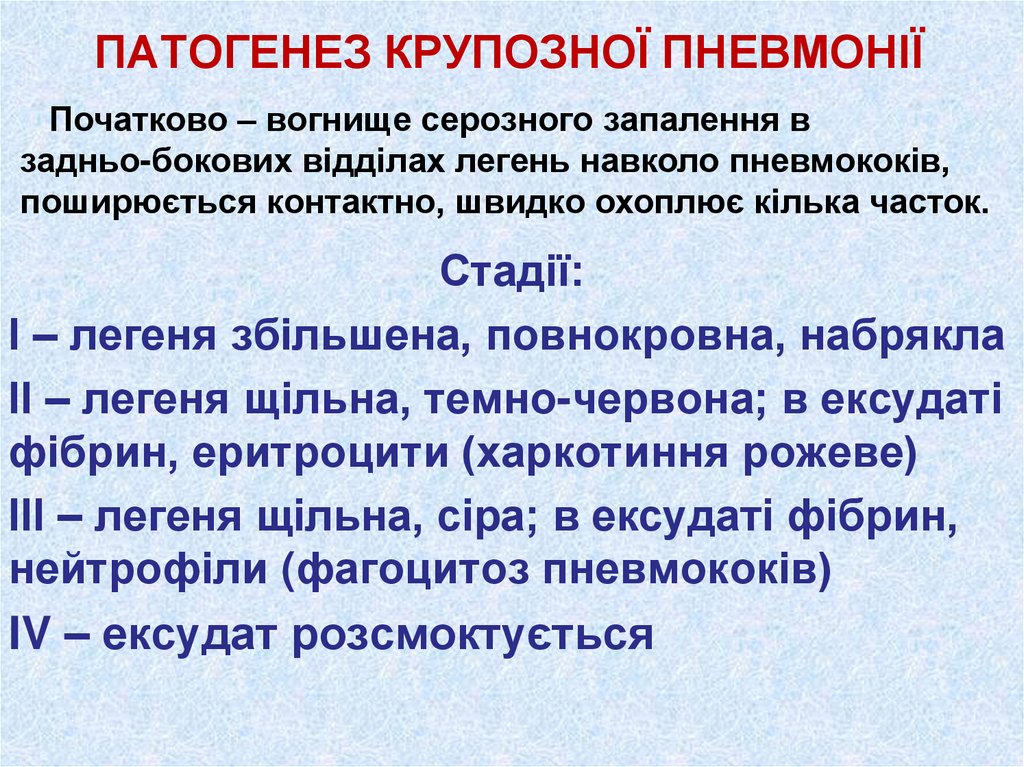 ПАТОГЕНЕЗ КРУПОЗНОЇ ПНЕВМОНІЇ

Початково – вогнище серозного запалення в задньо-бокових відділах легень навколо пневмококів, поширюється контактно, швидко охоплює кілька часток.

Стадії:

I – легеня збільшена, повнокровна, набрякла

II – легеня щільна, темно-червона; в ексудаті фібрин, еритроцити (харкотиння рожеве)

III – легеня щільна, сіра; в ексудаті фібрин, нейтрофіли (фагоцитоз пневмококів)

IV – ексудат розсмоктується